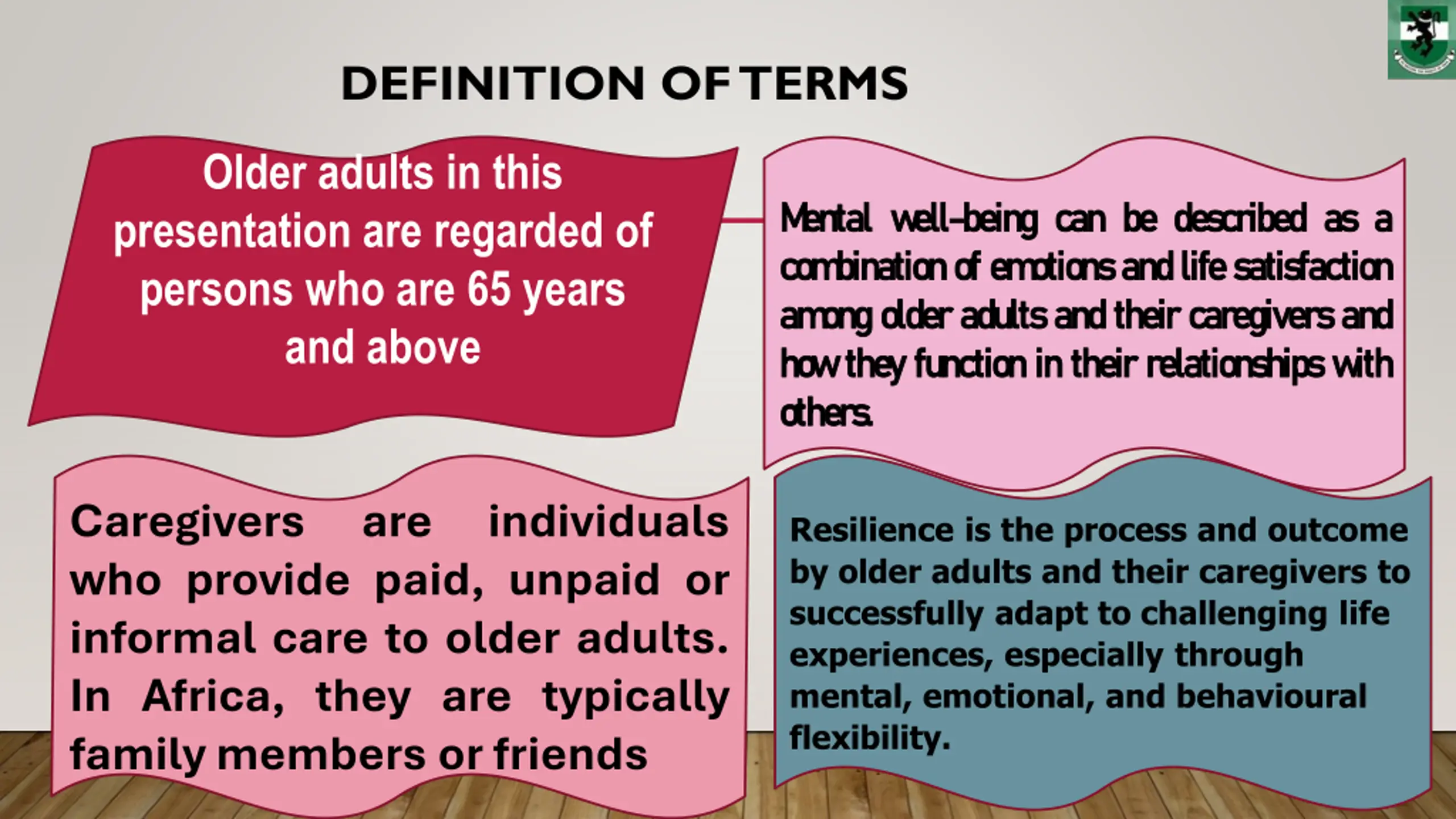 DEFINITION OF TERMS

Older adults in this presentation are regarded of persons who are 65 years and above

Mental well-being can be described as a combination of emotions and life satisfaction among older adults and their caregivers and how they function in their relationships with others.

Caregivers are individuals who provide paid, unpaid or informal care to older adults. In Africa, they are typically family members or friends

Resilience is the process and outcome by older adults and their caregivers to successfully adapt to challenging life experiences, especially through mental, emotional, and behavioural flexibility.